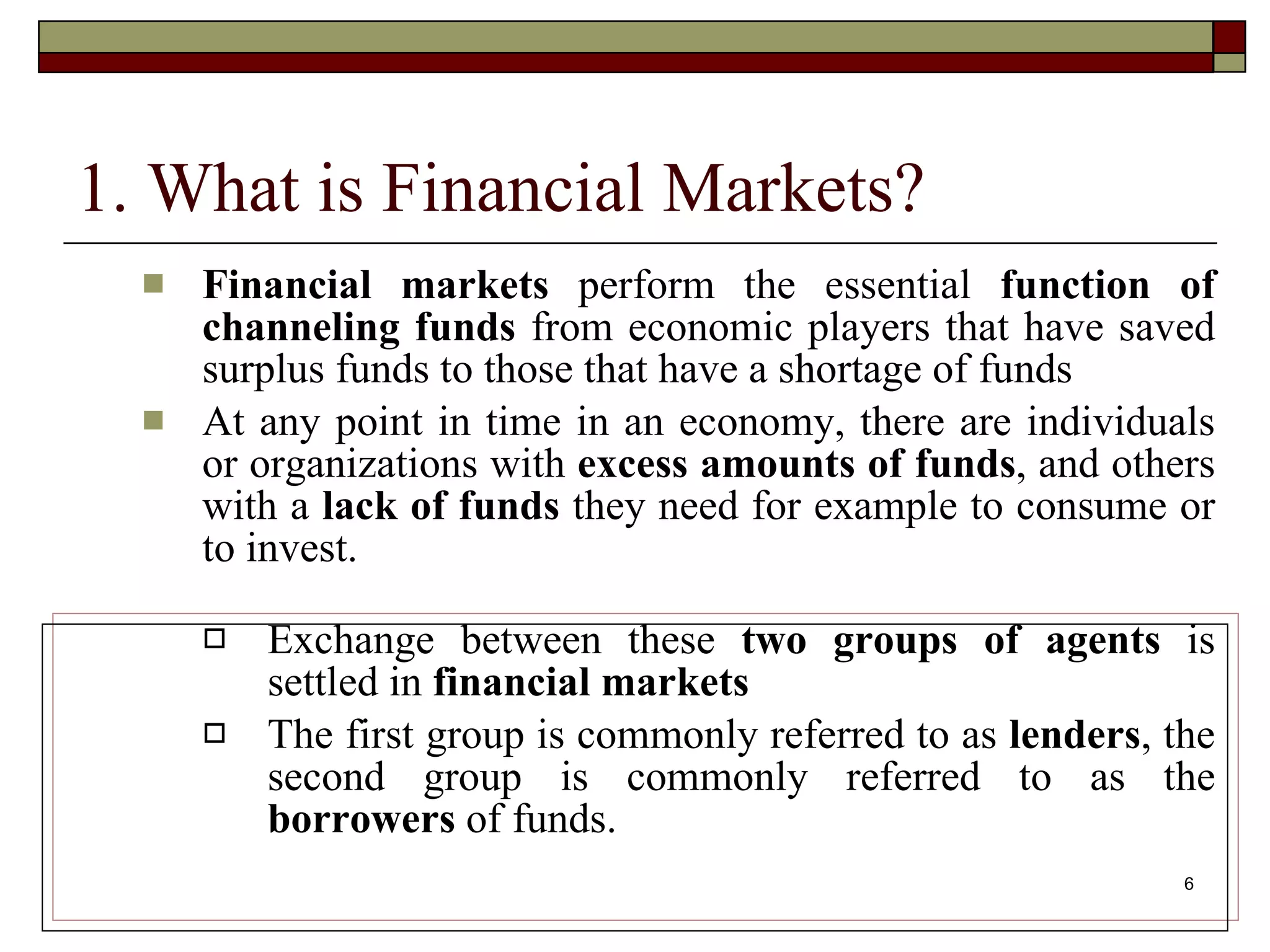 1. What is Financial Markets?

Financial markets perform the essential function of channeling funds from economic players that have saved surplus funds to those that have a shortage of funds

At any point in time in an economy, there are individuals or organizations with excess amounts of funds, and others with a lack of funds they need for example to consume or to invest.

Exchange between these two groups of agents is settled in financial markets

The first group is commonly referred to as lenders, the second group is commonly referred to as the borrowers of funds.

6